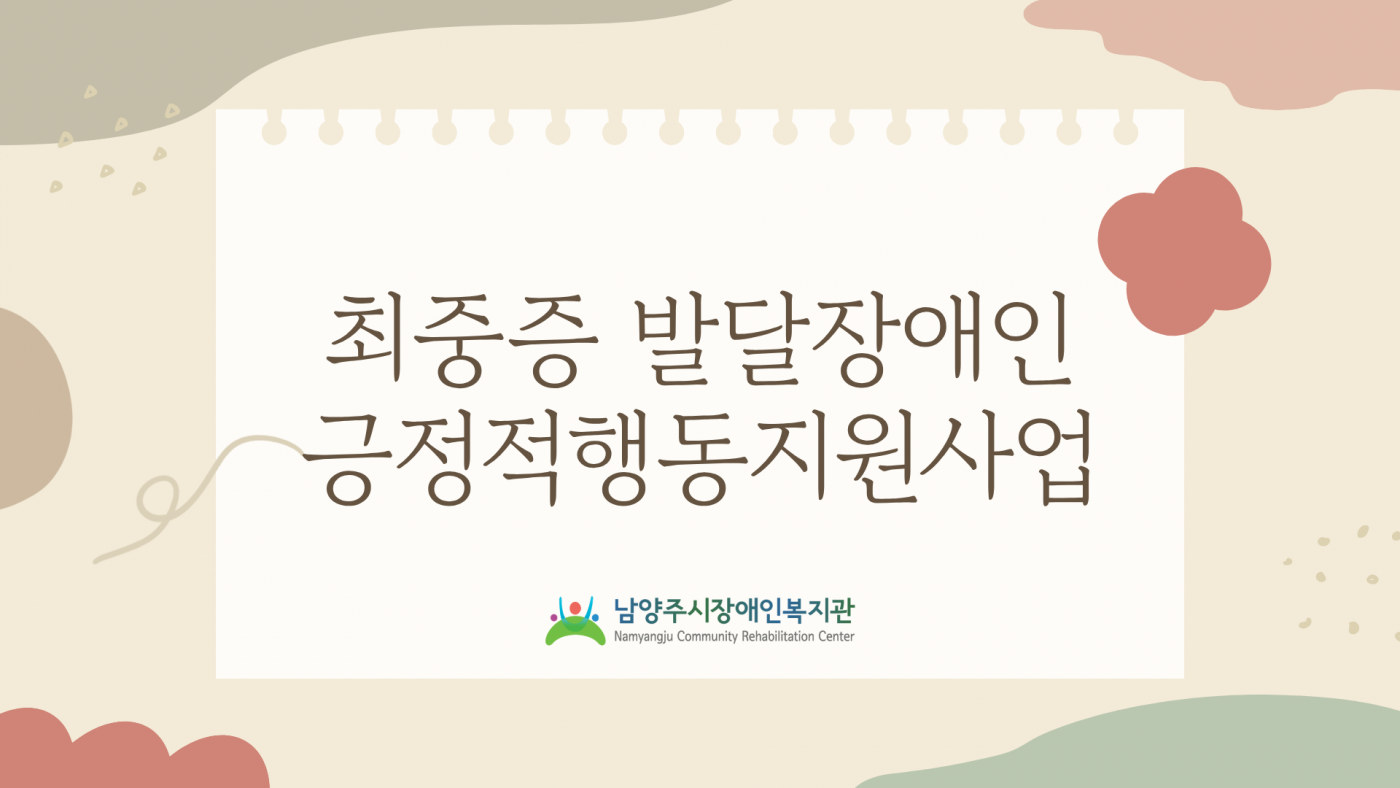 최중증 발달장애인
긍정적행동지원사업

남양주시장애인복지관
Namyangju Community Rehabilitation Center